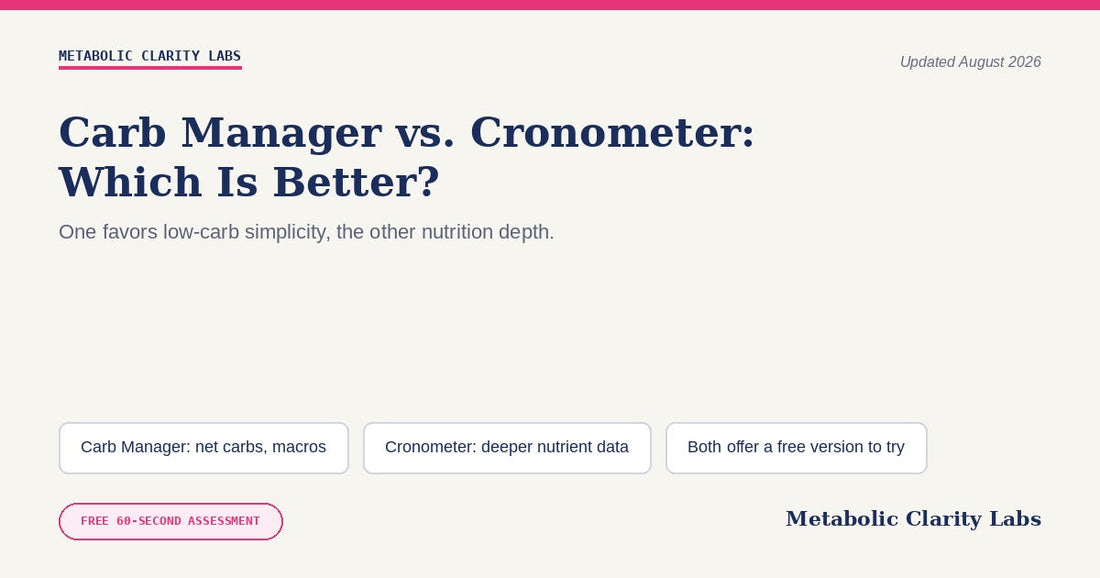 METABOLIC CLARITY LABS

Updated August 2026

Carb Manager vs. Cronometer: Which Is Better?

One favors low-carb simplicity, the other nutrition depth.

Carb Manager: net carbs, macros

Cronometer: deeper nutrient data

Both offer a free version to try

FREE 60-SECOND ASSESSMENT

Metabolic Clarity Labs